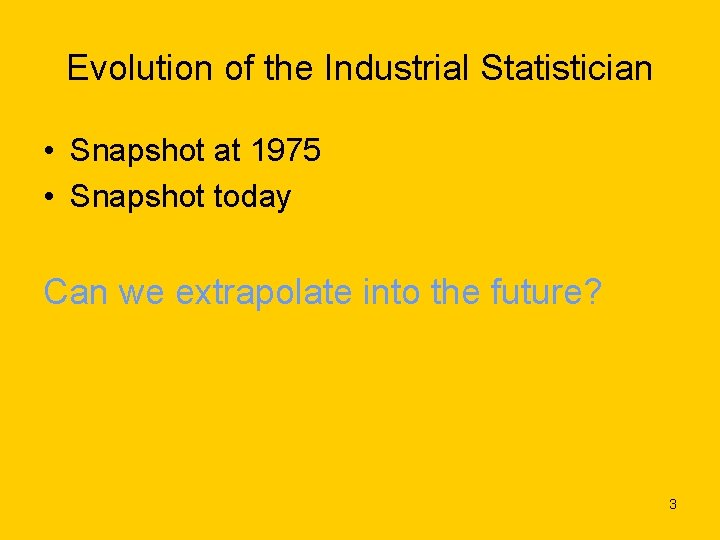 Evolution of the Industrial Statistician

• Snapshot at 1975
• Snapshot today

Can we extrapolate into the future?

3